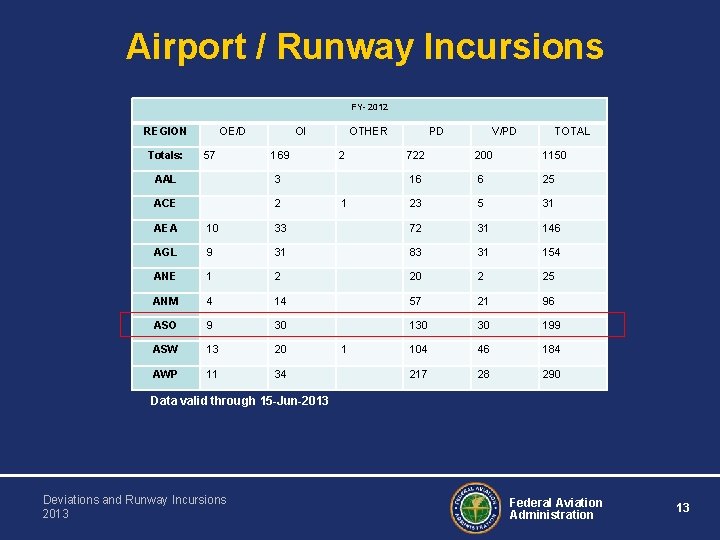 Airport / Runway Incursions

FY- 2012

| REGION | OE/D | OI | OTHER | PD | V/PD | TOTAL |
|---|---|---|---|---|---|---|
| Totals: | 57 | 169 | 2 | 722 | 200 | 1150 |
| AAL | | 3 | | 16 | 6 | 25 |
| ACE | | 2 | 1 | 23 | 5 | 31 |
| AEA | 10 | 33 | | 72 | 31 | 146 |
| AGL | 9 | 31 | | 83 | 31 | 154 |
| ANE | 1 | 2 | | 20 | 2 | 25 |
| ANM | 4 | 14 | | 57 | 21 | 96 |
| ASO | 9 | 30 | | 130 | 30 | 199 |
| ASW | 13 | 20 | 1 | 104 | 46 | 184 |
| AWP | 11 | 34 | | 217 | 28 | 290 |

Data valid through 15-Jun-2013

Deviations and Runway Incursions
2013

FEDERAL AVIATION ADMINISTRATION

Federal Aviation Administration

13